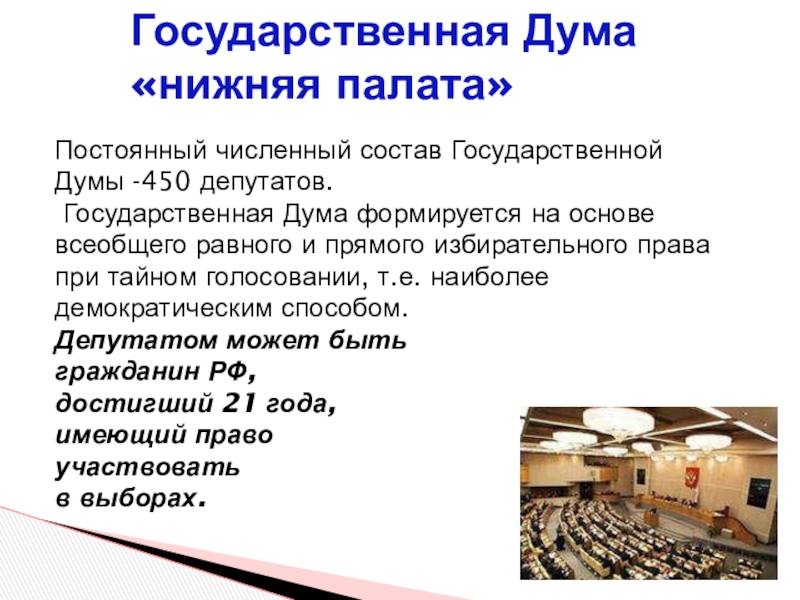 Государственная Дума «нижняя палата»

Постоянный численный состав Государственной Думы -450 депутатов.
Государственная Дума формируется на основе всеобщего равного и прямого избирательного права при тайном голосовании, т.е. наиболее демократическим способом.

Депутатом может быть гражданин РФ, достигший 21 года, имеющий право участвовать в выборах.